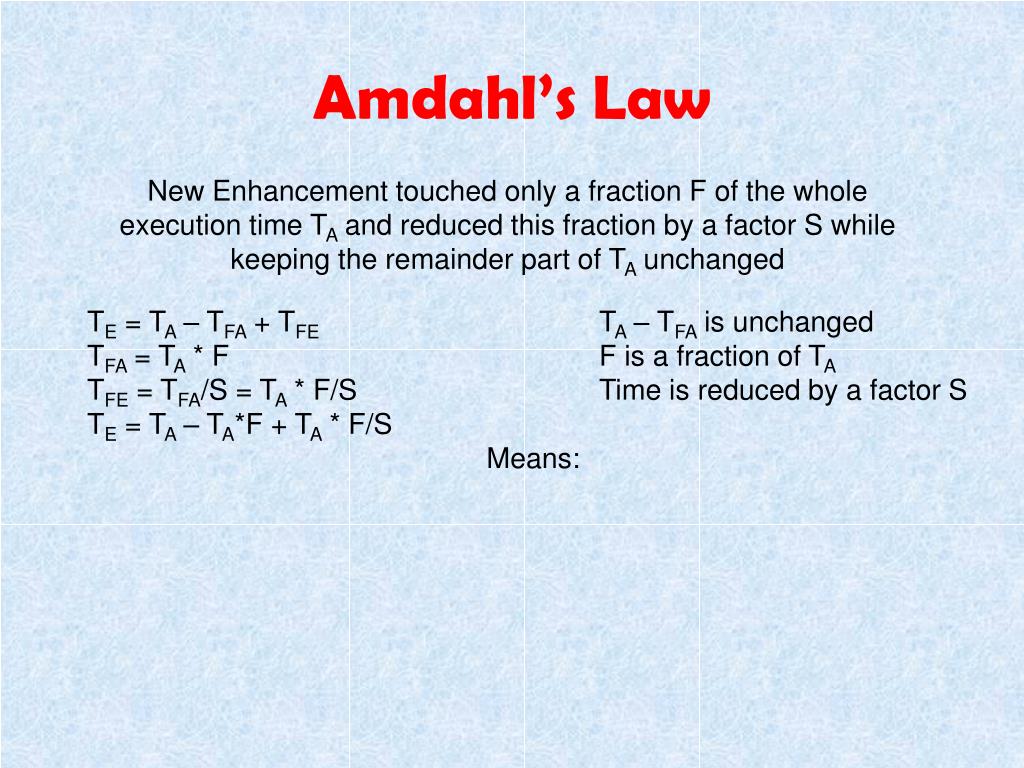 Amdahl's Law

New Enhancement touched only a fraction F of the whole execution time $T_A$ and reduced this fraction by a factor S while keeping the remainder part of $T_A$ unchanged

$T_E = T_A – T_{FA} + T_{FE}$
$T_{FA} = T_A * F$
$T_{FE} = T_{FA}/S = T_A * F/S$
$T_E = T_A – T_A*F + T_A * F/S$

$T_A – T_{FA}$ is unchanged
F is a fraction of $T_A$
Time is reduced by a factor S

Means: